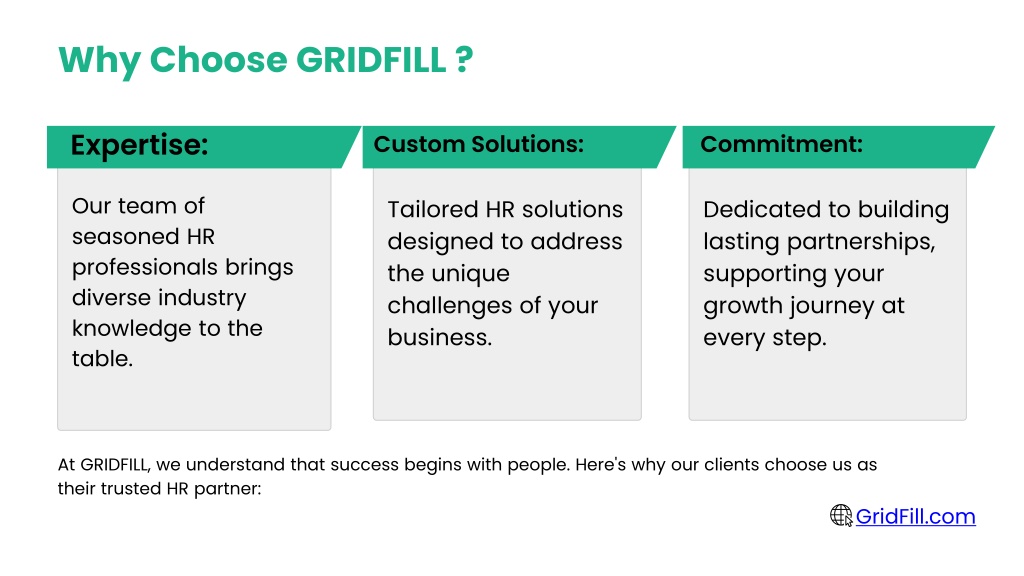 Why Choose GRIDFILL ?

Expertise:

Our team of seasoned HR professionals brings diverse industry knowledge to the table.

Custom Solutions:

Tailored HR solutions designed to address the unique challenges of your business.

Commitment:

Dedicated to building lasting partnerships, supporting your growth journey at every step.

At GRIDFILL, we understand that success begins with people. Here's why our clients choose us as their trusted HR partner:

GridFill.com